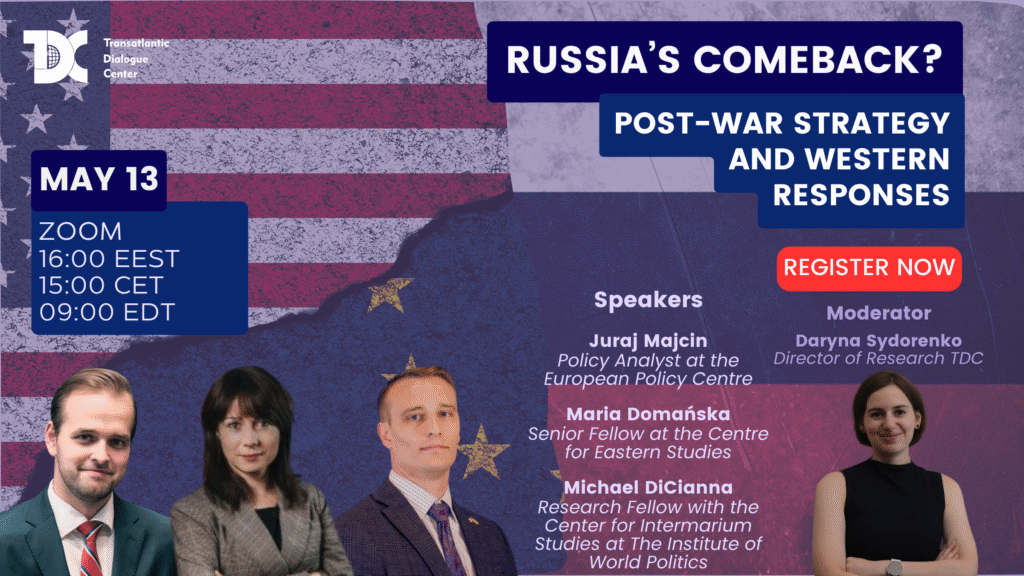 TDC Transatlantic Dialogue Center

RUSSIA'S COMEBACK?

POST-WAR STRATEGY AND WESTERN RESPONSES

MAY 13

ZOOM
16:00 EEST
15:00 CET
09:00 EDT

REGISTER NOW

Speakers

Juraj Majcin
Policy Analyst at the European Policy Centre

Maria Domańska
Senior Fellow at the Centre for Eastern Studies

Michael DiCianna
Research Fellow with the Center for Intermarium Studies at The Institute of World Politics

Moderator

Daryna Sydorenko
Director of Research TDC